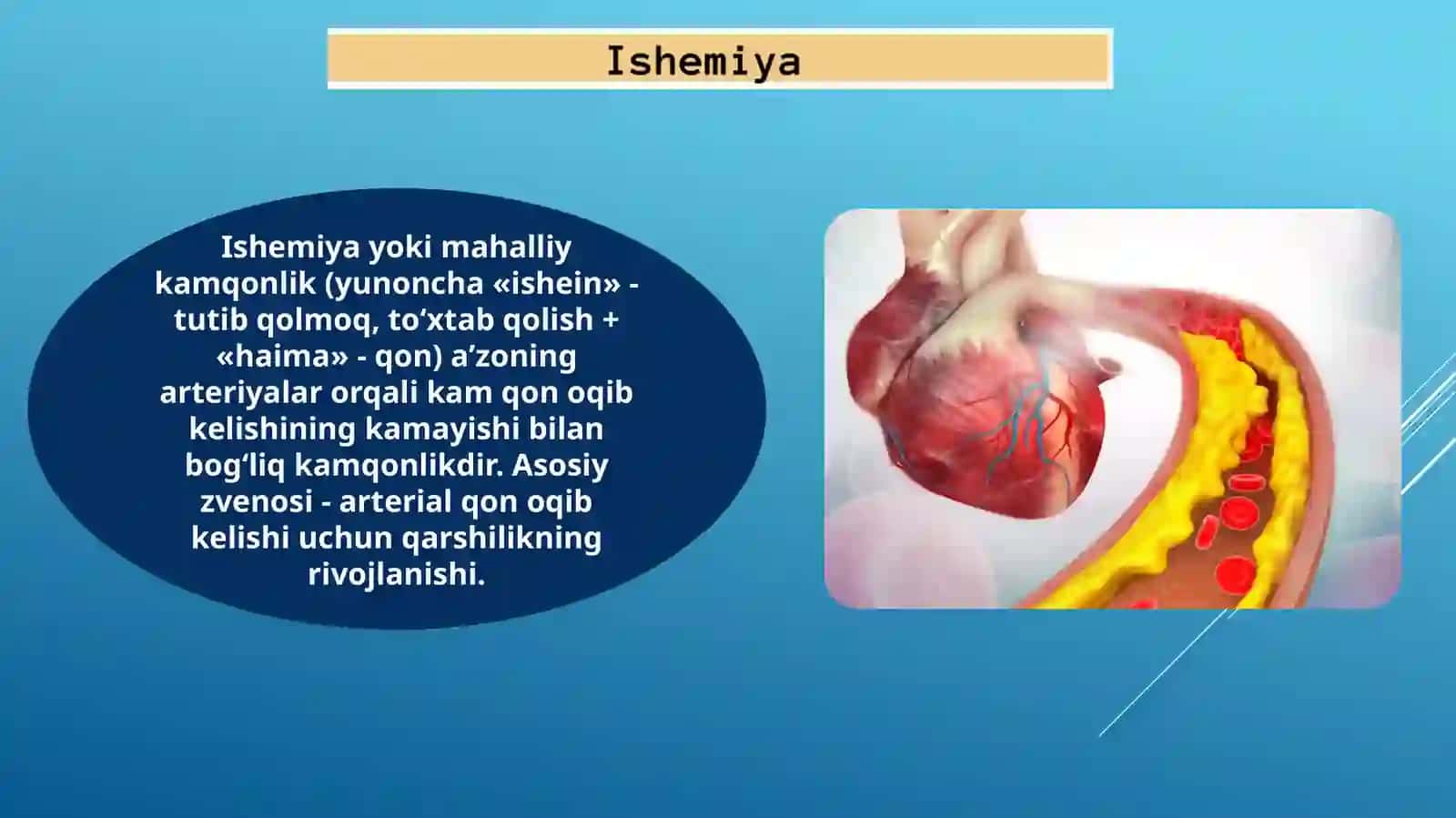 Ishemiya

Ishemiya yoki mahalliy kamqonlik (yunoncha «ishein» - tutib qolmoq, to'xtab qolish + «haima» - qon) a'zoning arteriyalar orqali kam qon oqib kelishining kamayishi bilan bog'liq kamqonlikdir. Asosiy zvenosi - arterial qon oqib kelishi uchun qarshilikning rivojlanishi.